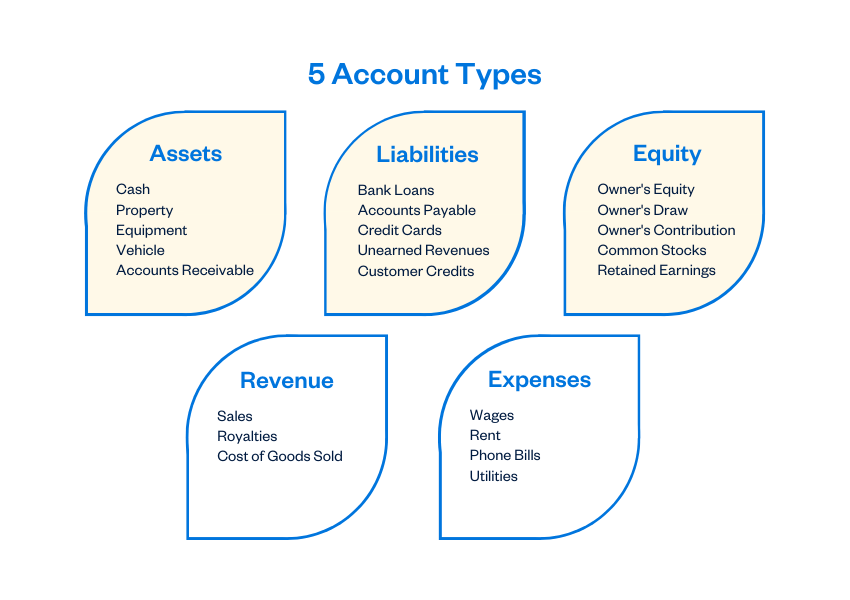 5 Account Types

Assets

Cash
Property
Equipment
Vehicle
Accounts Receivable

Liabilities

Bank Loans
Accounts Payable
Credit Cards
Unearned Revenues
Customer Credits

Equity

Owner's Equity
Owner's Draw
Owner's Contribution
Common Stocks
Retained Earnings

Revenue

Sales
Royalties
Cost of Goods Sold

Expenses

Wages
Rent
Phone Bills
Utilities